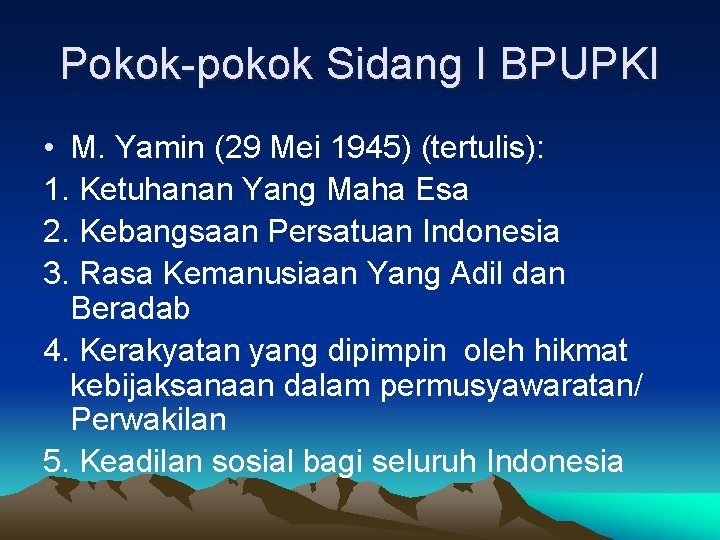 Pokok-pokok Sidang I BPUPKI

• M. Yamin (29 Mei 1945) (tertulis):
1. Ketuhanan Yang Maha Esa
2. Kebangsaan Persatuan Indonesia
3. Rasa Kemanusiaan Yang Adil dan Beradab
4. Kerakyatan yang dipimpin oleh hikmat kebijaksanaan dalam permusyawaratan/ Perwakilan
5. Keadilan sosial bagi seluruh Indonesia